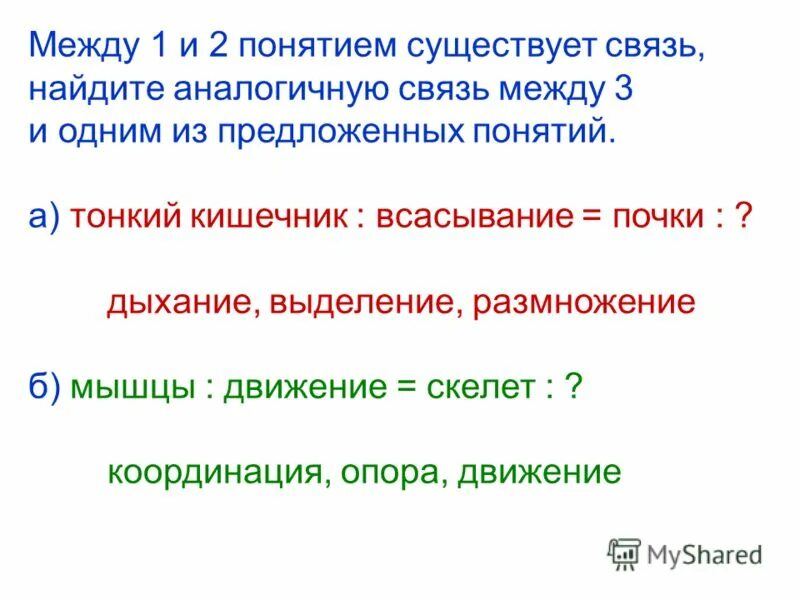 Между 1 и 2 понятием существует связь, найдите аналогичную связь между 3 и одним из предложенных понятий.

а) тонкий кишечник : всасывание = почки : ?

дыхание, выделение, размножение

б) мышцы : движение = скелет : ?

координация, опора, движение

MyShared